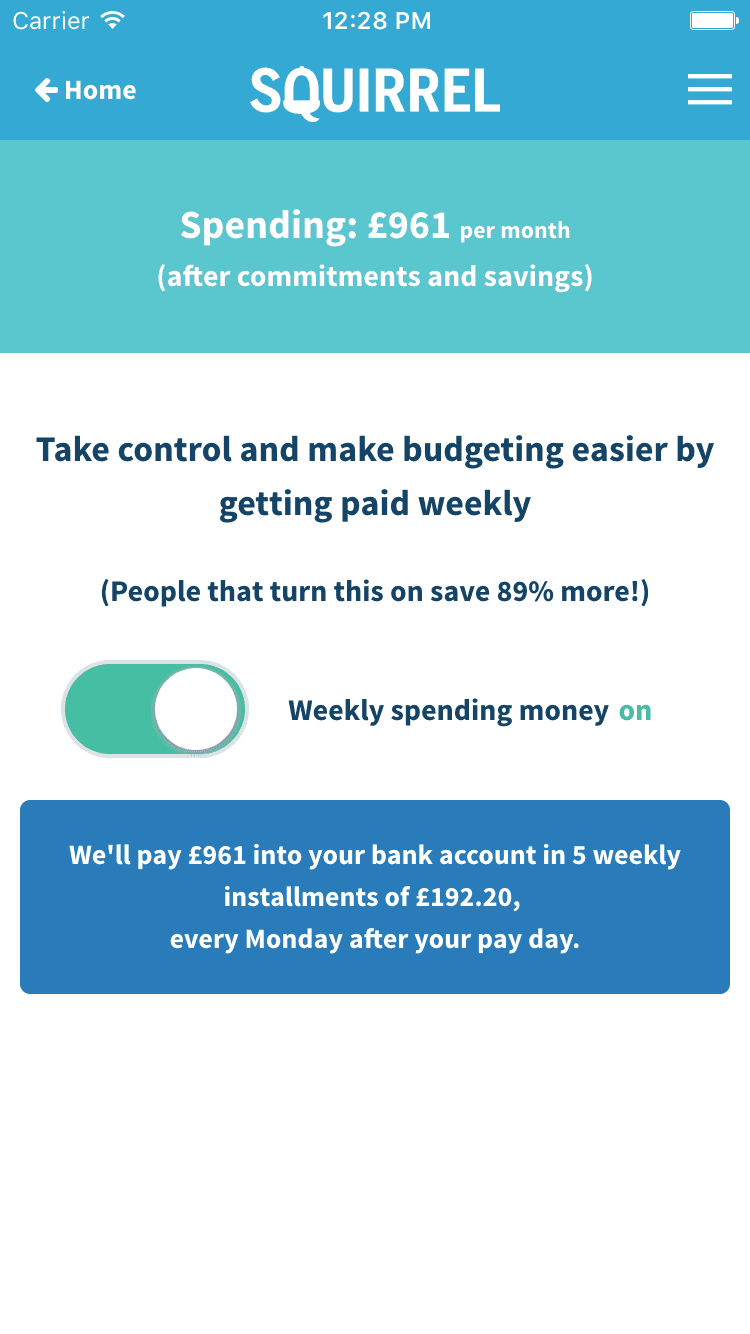 Carrier 12:28 PM

Home SQUIRREL

Spending: £961 per month
(after commitments and savings)

Take control and make budgeting easier by getting paid weekly

(People that turn this on save 89% more!)

Weekly spending money on

We'll pay £961 into your bank account in 5 weekly installments of £192.20,
every Monday after your pay day.